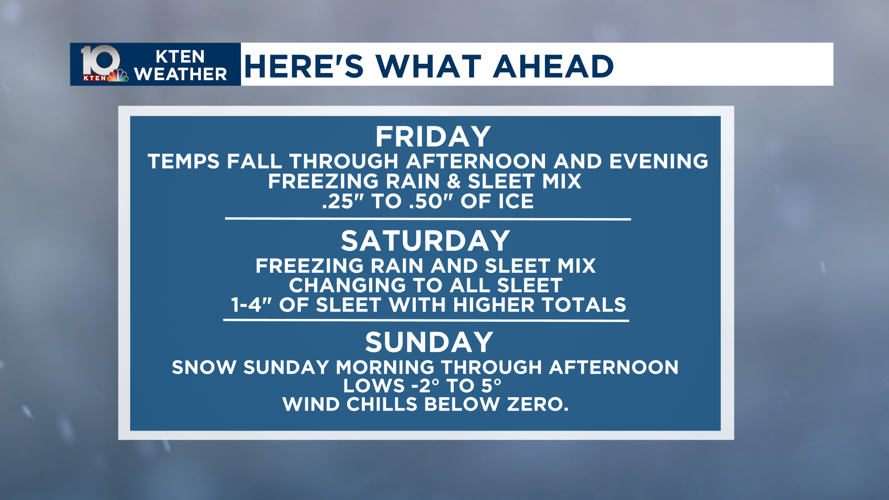 10 KTEN

KTEN WEATHER

HERE'S WHAT AHEAD

FRIDAY
TEMPS FALL THROUGH AFTERNOON AND EVENING
FREEZING RAIN & SLEET MIX
.25" TO .50" OF ICE

SATURDAY
FREEZING RAIN AND SLEET MIX
CHANGING TO ALL SLEET
1-4" OF SLEET WITH HIGHER TOTALS

SUNDAY
SNOW SUNDAY MORNING THROUGH AFTERNOON
LOWS -2° TO 5°
WIND CHILLS BELOW ZERO.